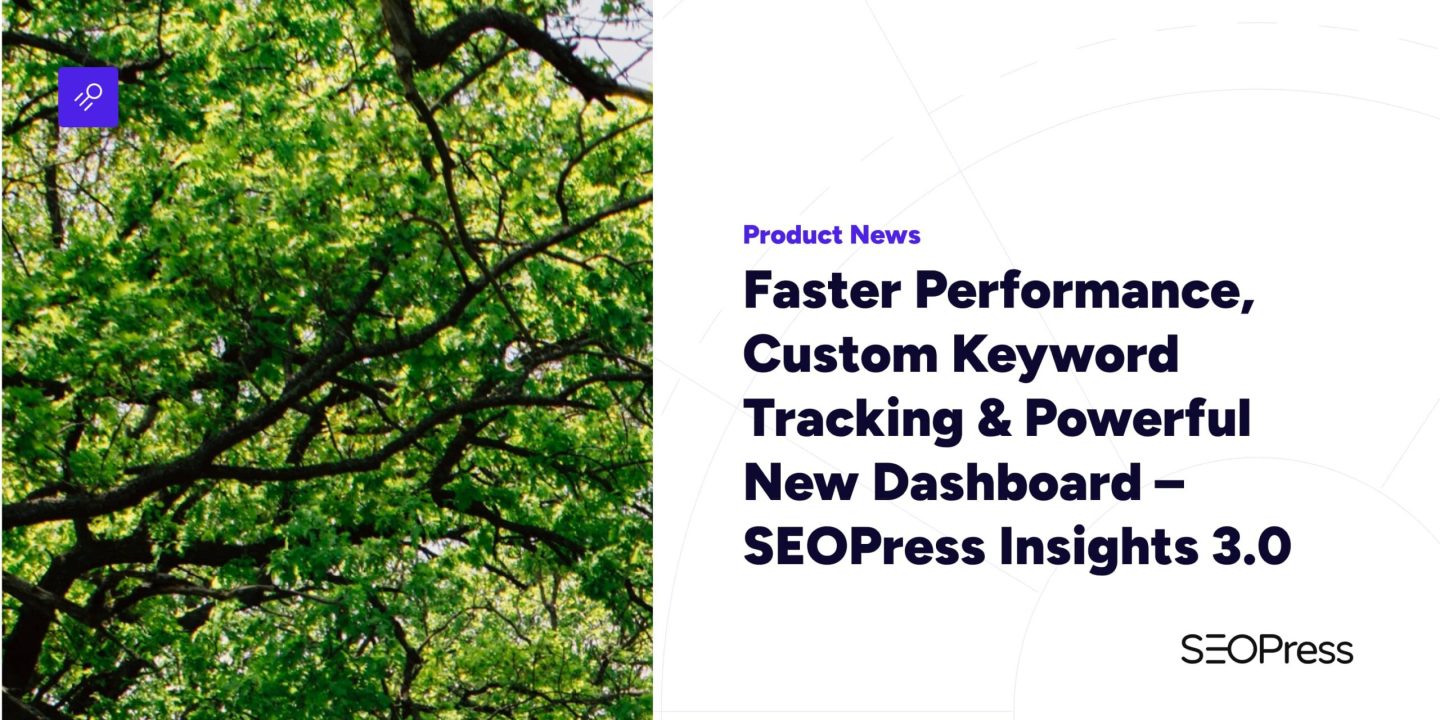 Product News

Faster Performance, Custom Keyword Tracking & Powerful New Dashboard – SEOPress Insights 3.0

SEOPress